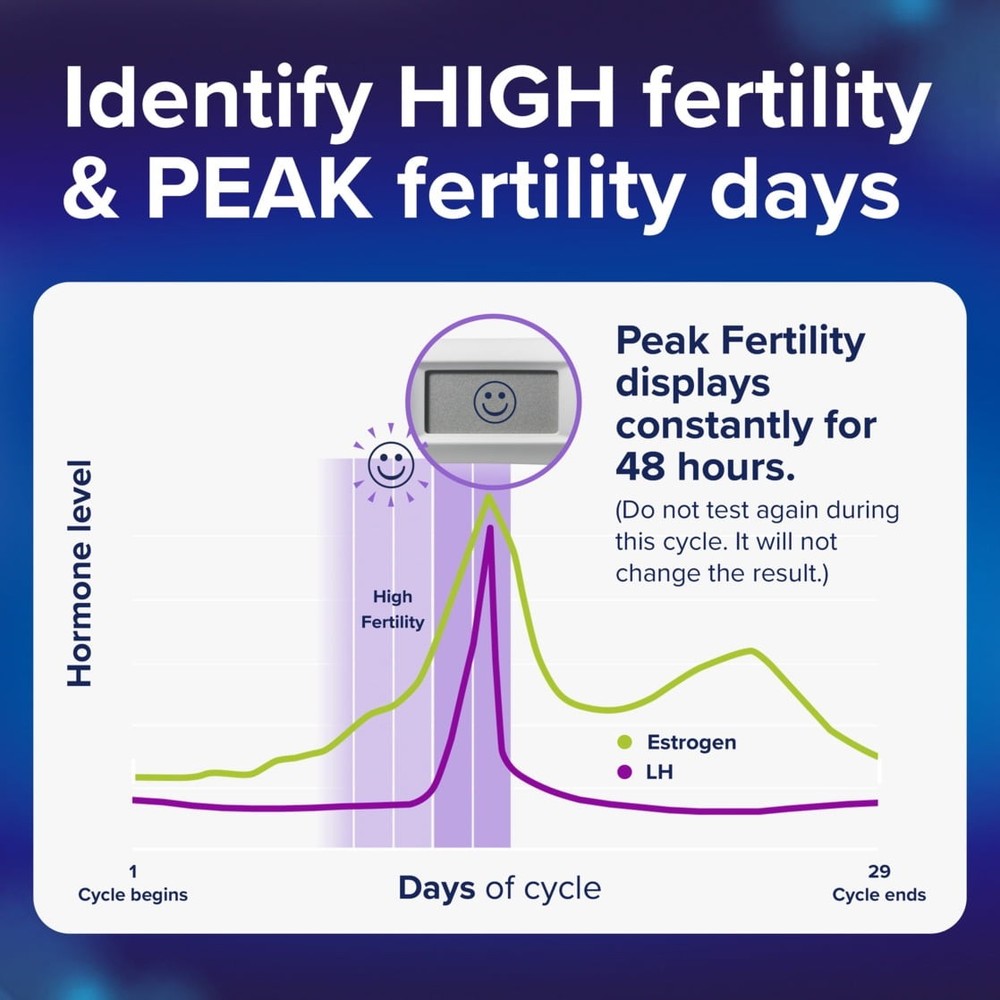 Identify HIGH fertility & PEAK fertility days

Peak Fertility displays constantly for 48 hours.

(Do not test again during this cycle. It will not change the result.)

Hormone level

High Fertility

Estrogen
LH

1
Cycle begins

Days of cycle

29
Cycle ends